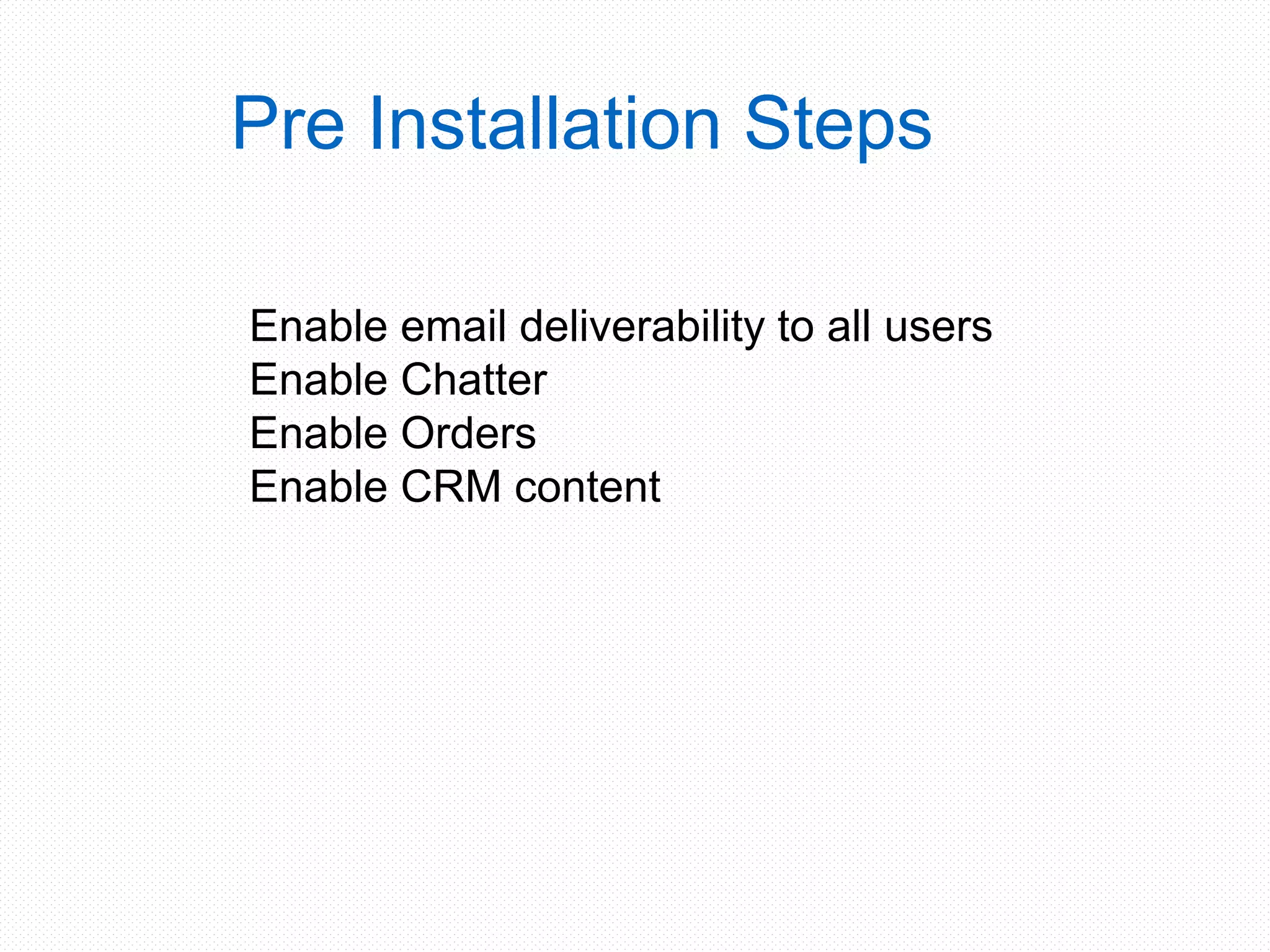 Pre Installation Steps

Enable email deliverability to all users
Enable Chatter
Enable Orders
Enable CRM content